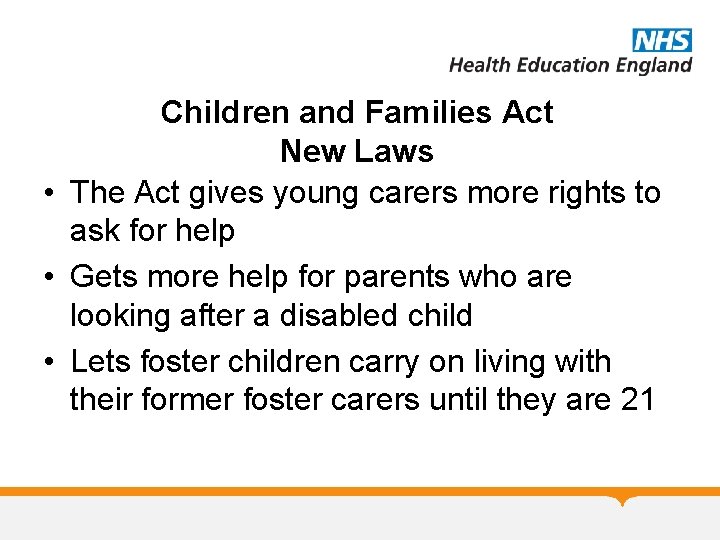 NHS
Health Education England

Children and Families Act
New Laws

• The Act gives young carers more rights to ask for help
• Gets more help for parents who are looking after a disabled child
• Lets foster children carry on living with their former foster carers until they are 21